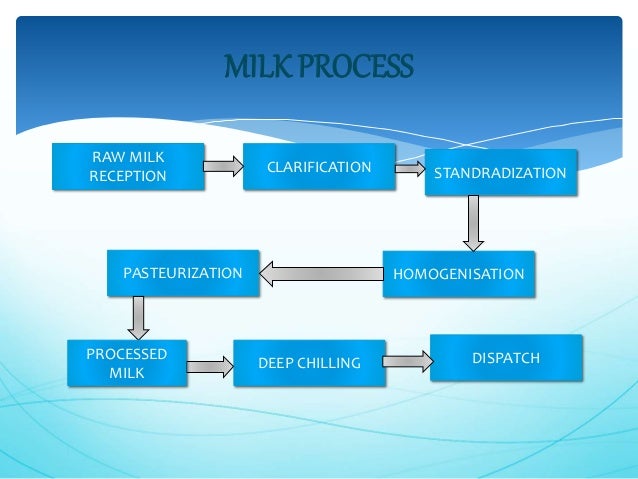 MILK PROCESS

RAW MILK RECEPTION

CLARIFICATION

STANDRADIZATION

HOMOGENISATION

PASTEURIZATION

PROCESSED MILK

DEEP CHILLING

DISPATCH